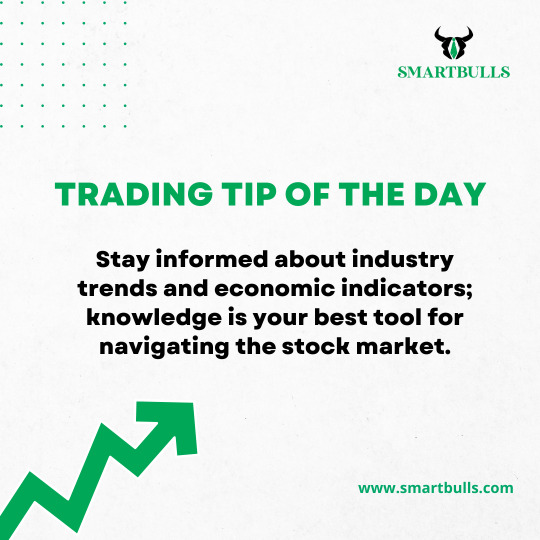 SMARTBULLS

TRADING TIP OF THE DAY

Stay informed about industry trends and economic indicators; knowledge is your best tool for navigating the stock market.

www.smartbulls.com